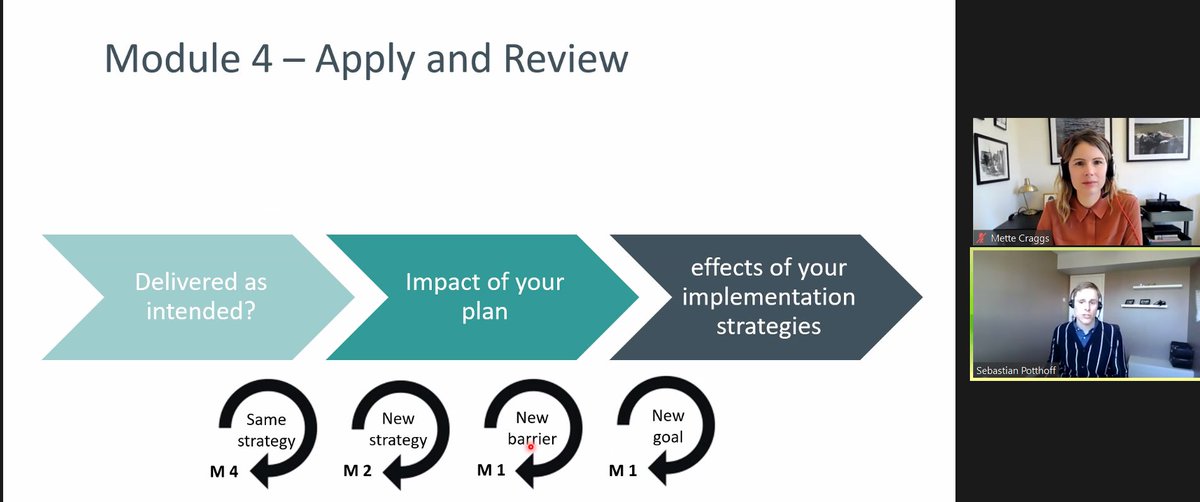 Module 4 – Apply and Review

Delivered as intended?

Impact of your plan

effects of your implementation strategies

Same strategy

M 4

New strategy

M 2

New barrier

M 1

New goal

M 1

Mette Craggs

Sebastian Potthoff